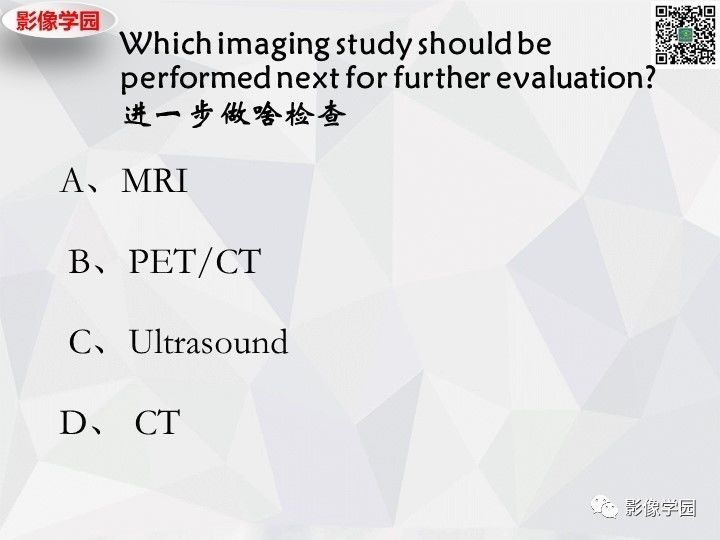 影像学园

Which imaging study should be performed next for further evaluation?
进一步做啥检查

A、MRI

B、PET/CT

C、Ultrasound

D、 CT

影像学园